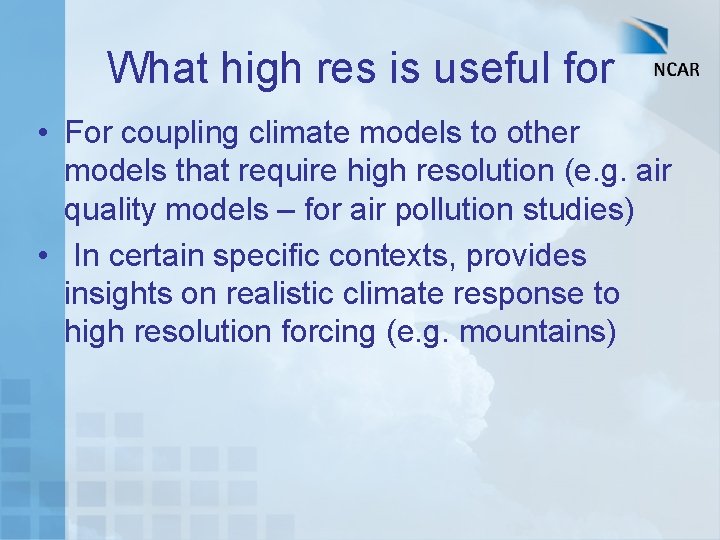 What high res is useful for

NCAR

• For coupling climate models to other models that require high resolution (e.g. air quality models – for air pollution studies)

• In certain specific contexts, provides insights on realistic climate response to high resolution forcing (e.g. mountains)